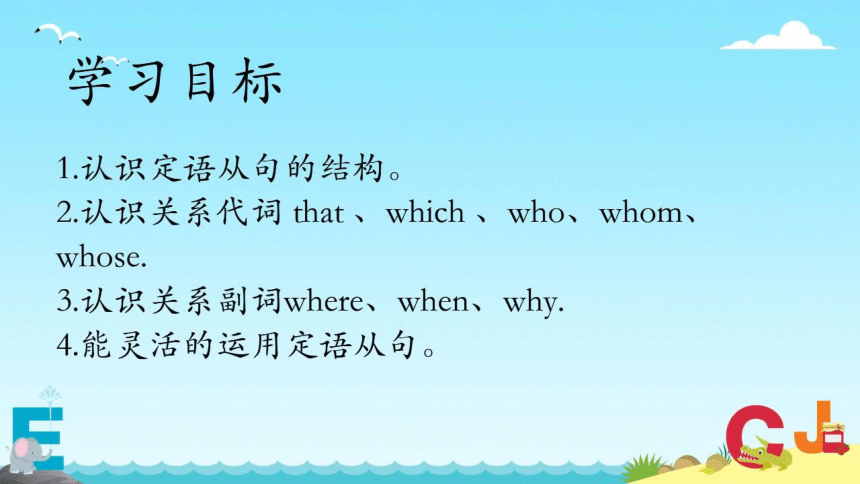 学习目标

1.认识定语从句的结构。
2.认识关系代词 that 、which 、who、whom、whose.
3.认识关系副词where、when、why.
4.能灵活的运用定语从句。

E

C J